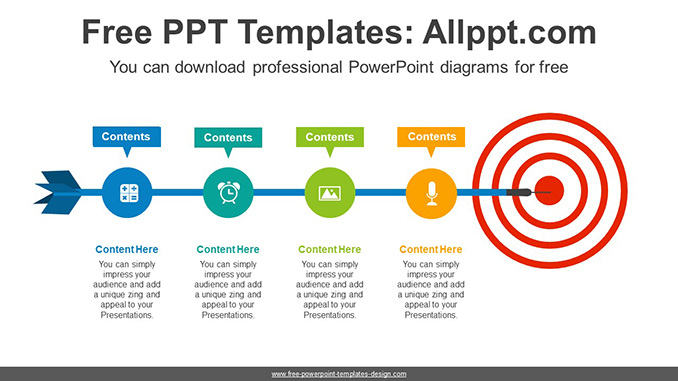 Free PPT Templates: Allppt.com

You can download professional PowerPoint diagrams for free

Contents

Contents

Contents

Contents

Content Here

You can simply impress your audience and add a unique zing and appeal to your Presentations.

Content Here

You can simply impress your audience and add a unique zing and appeal to your Presentations.

Content Here

You can simply impress your audience and add a unique zing and appeal to your Presentations.

Content Here

You can simply impress your audience and add a unique zing and appeal to your Presentations.

www.free-powerpoint-templates-design.com